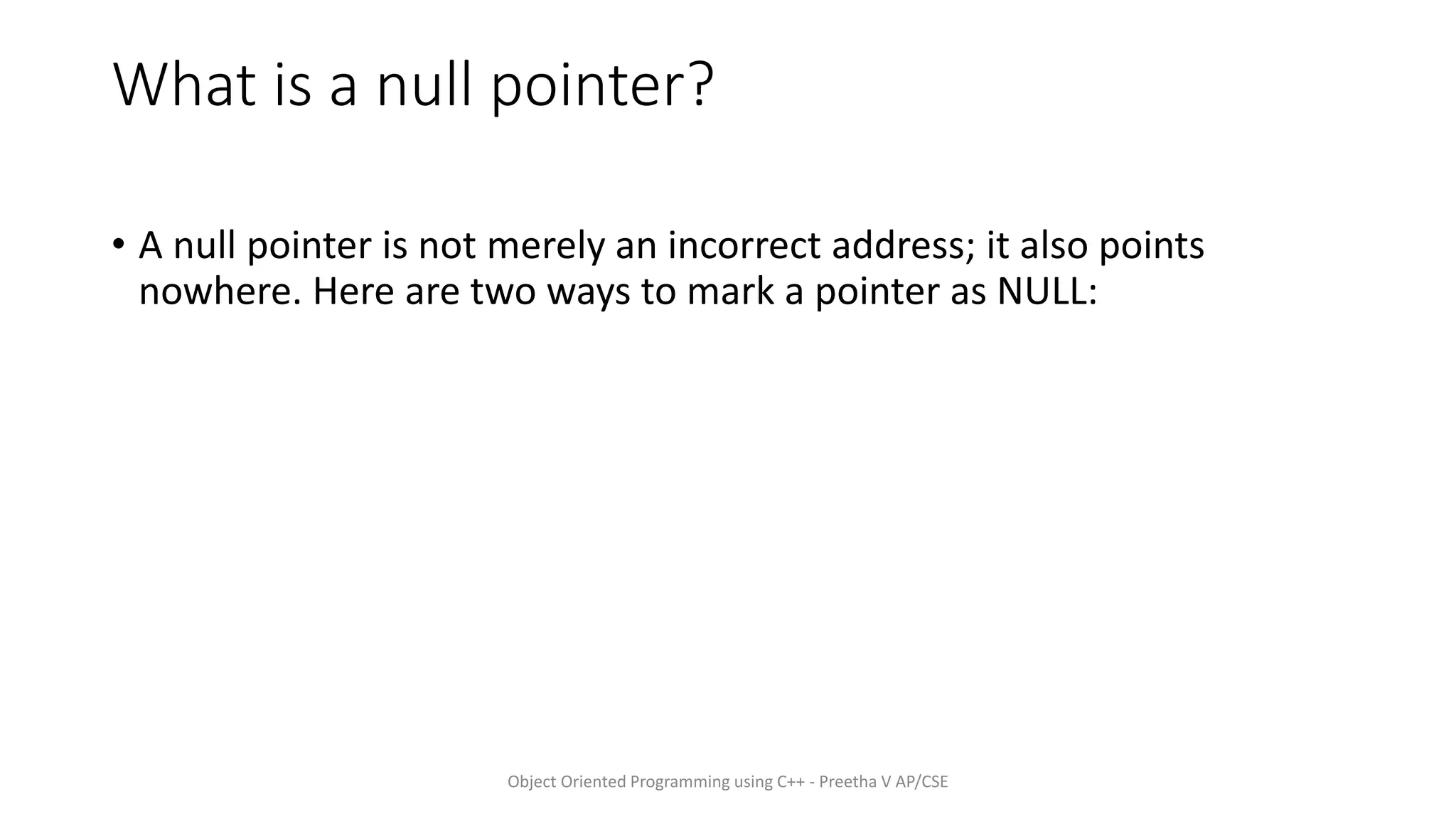 What is a null pointer?

• A null pointer is not merely an incorrect address; it also points nowhere. Here are two ways to mark a pointer as NULL:

Object Oriented Programming using C++ - Preetha V AP/CSE